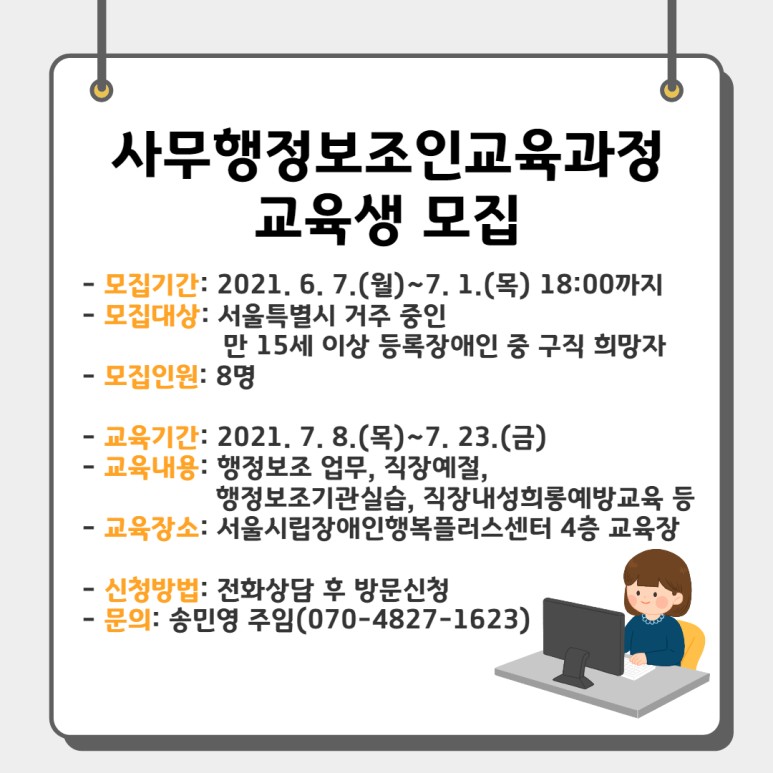 사무행정보조인교육과정
교육생 모집

- 모집기간: 2021. 6. 7.(월)~7. 1.(목) 18:00까지
- 모집대상: 서울특별시 거주 중인 만 15세 이상 등록장애인 중 구직 희망자
- 모집인원: 8명

- 교육기간: 2021. 7. 8.(목)~7. 23.(금)
- 교육내용: 행정보조 업무, 직장예절, 행정보조기관실습, 직장내성희롱예방교육 등
- 교육장소: 서울시립장애인행복플러스센터 4층 교육장

- 신청방법: 전화상담 후 방문신청
- 문의: 송민영 주임(070-4827-1623)